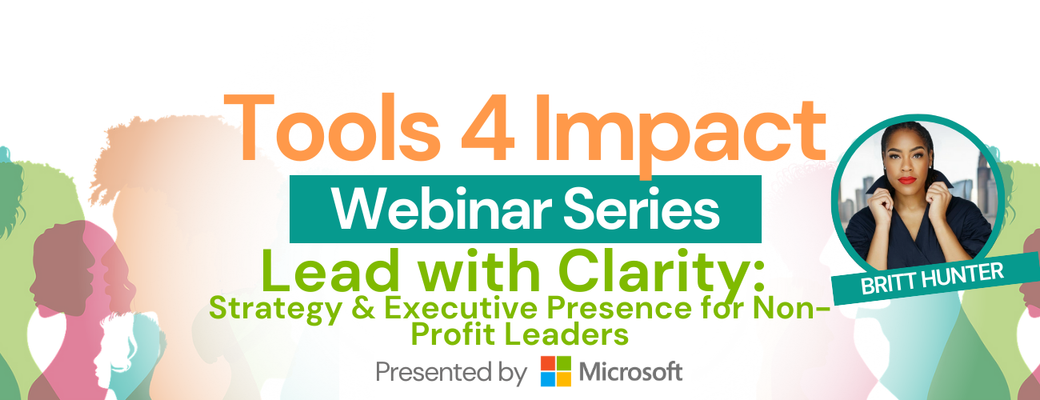 Tools 4 Impact

Webinar Series

Lead with Clarity:

Strategy & Executive Presence for Non-Profit Leaders

Presented by Microsoft

BRITT HUNTER